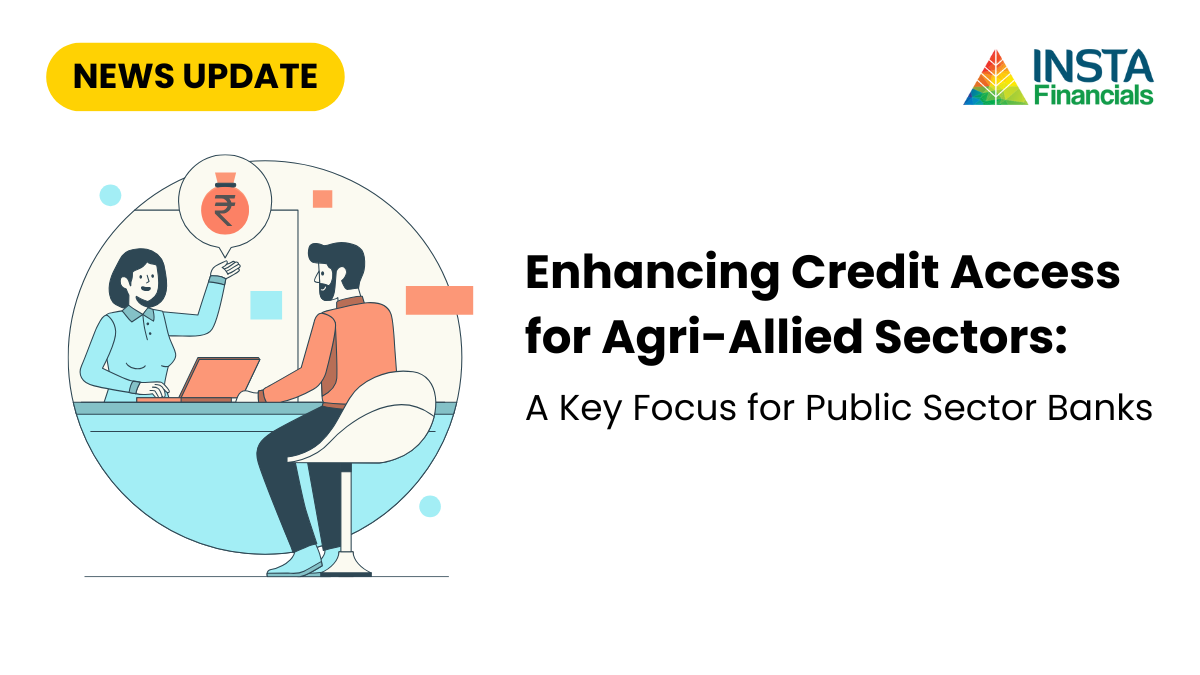 NEWS UPDATE

INSTA Financials

₹

Enhancing Credit Access for Agri-Allied Sectors:

A Key Focus for Public Sector Banks